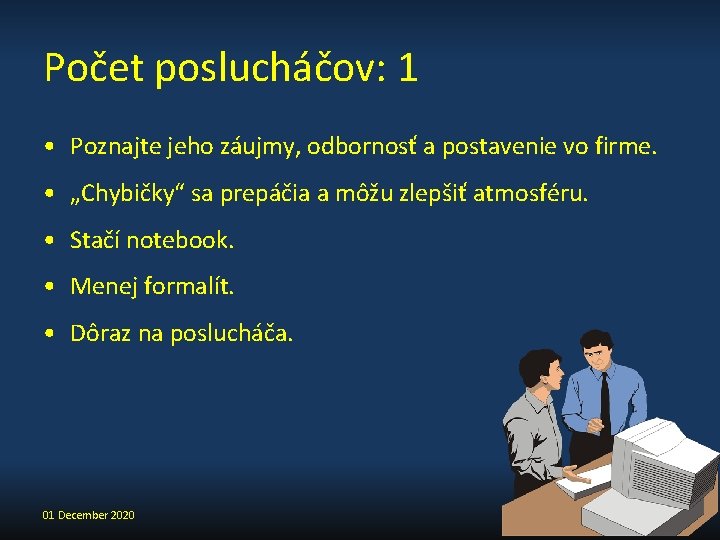 Počet poslucháčov: 1

• Poznajte jeho záujmy, odbornosť a postavenie vo firme.
• „Chybičky“ sa prepáčia a môžu zlepšiť atmosféru.
• Stačí notebook.
• Menej formalít.
• Dôraz na poslucháča.

01 December 2020